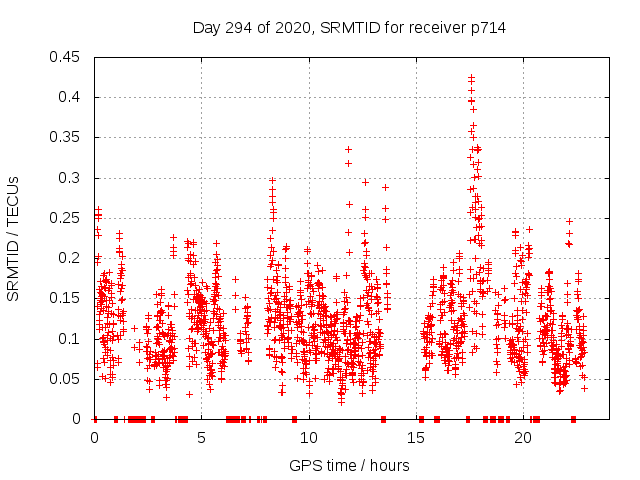 Day 294 of 2020, SRMTID for receiver p714

SRMTID / TECUs

0.45
0.4
0.35
0.3
0.25
0.2
0.15
0.1
0.05
0

0
5
10
15
20

GPS time / hours